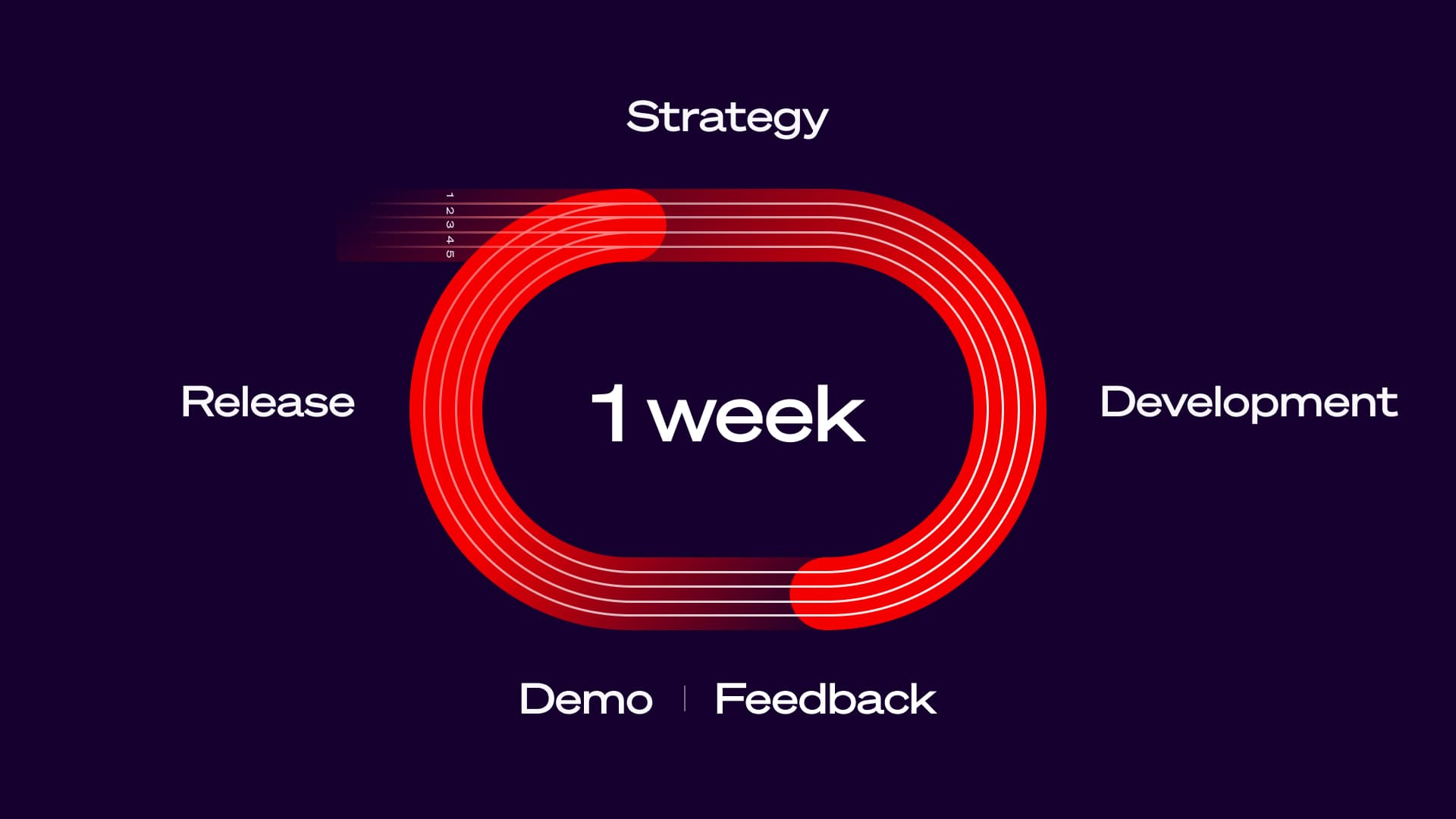 Strategy

1
2
3
4
5

Release

1 week

Development

Demo | Feedback